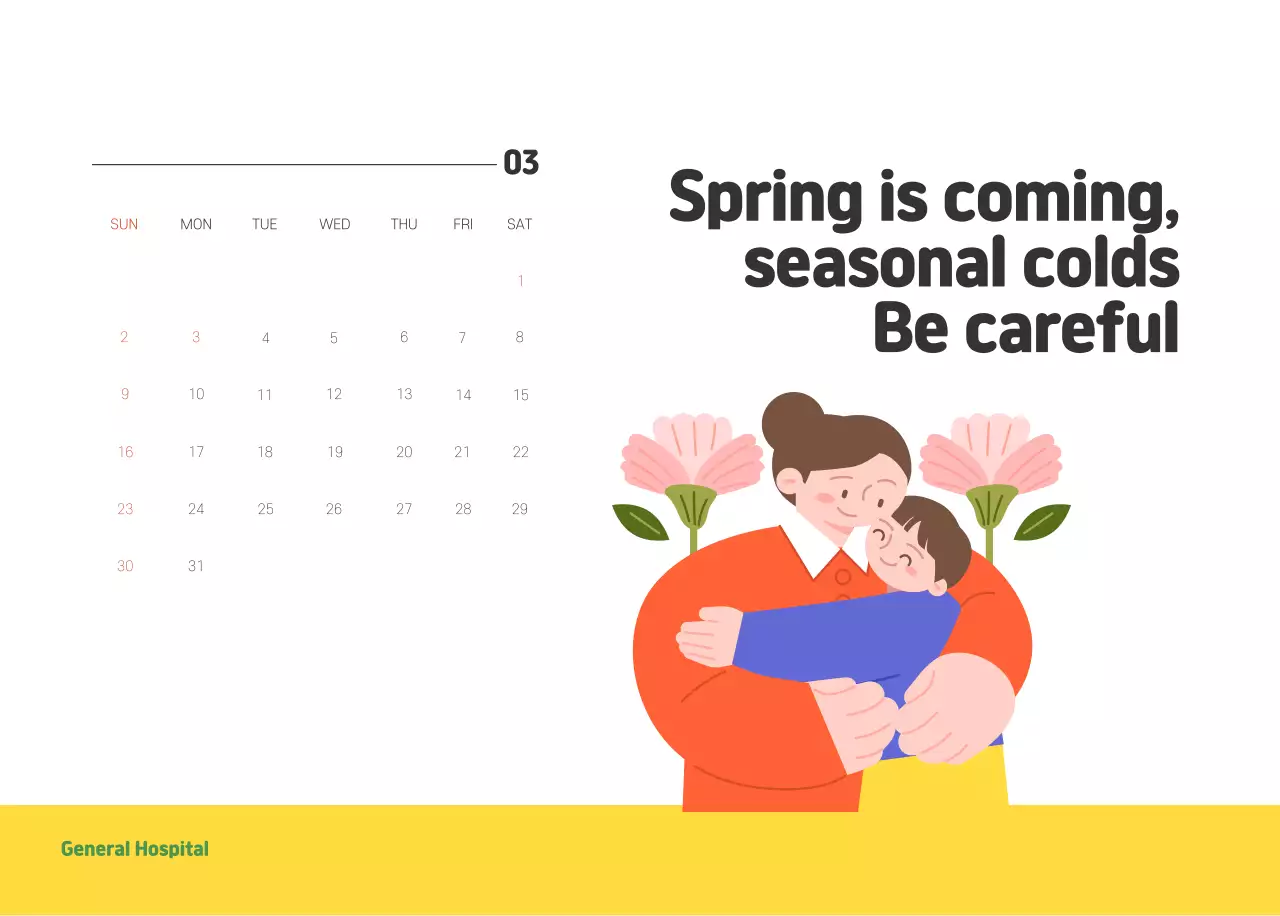 03

| SUN | MON | TUE | WED | THU | FRI | SAT |
|---|---|---|---|---|---|---|
| | | | | | | 1 |
| 2 | 3 | 4 | 5 | 6 | 7 | 8 |
| 9 | 10 | 11 | 12 | 13 | 14 | 15 |
| 16 | 17 | 18 | 19 | 20 | 21 | 22 |
| 23 | 24 | 25 | 26 | 27 | 28 | 29 |
| 30 | 31 | | | | | |

Spring is coming, seasonal colds Be careful

General Hospital